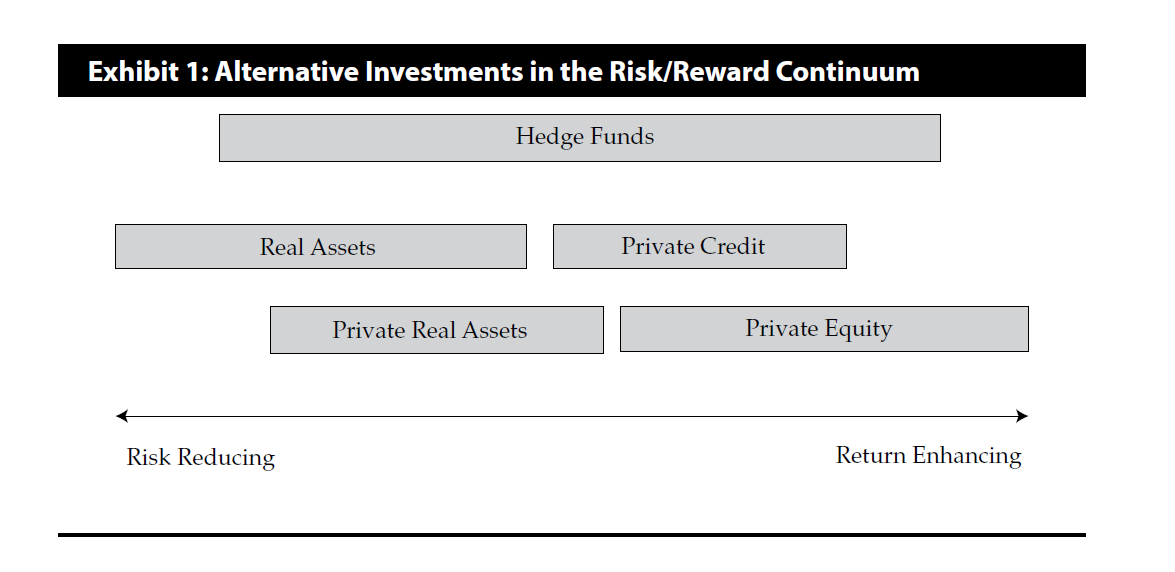 Exhibit 1: Alternative Investments in the Risk/Reward Continuum

Hedge Funds

Real Assets

Private Credit

Private Real Assets

Private Equity

Risk Reducing

Return Enhancing